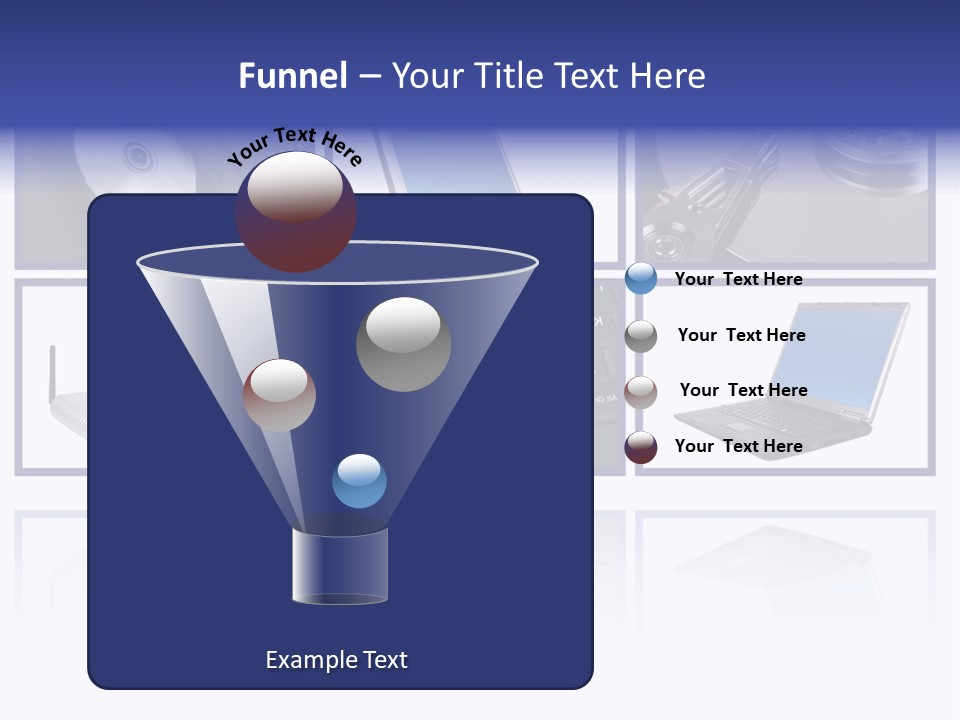 Funnel – Your Title Text Here

Your Text Here

Your Text Here

Your Text Here

Your Text Here

Your Text Here

Example Text